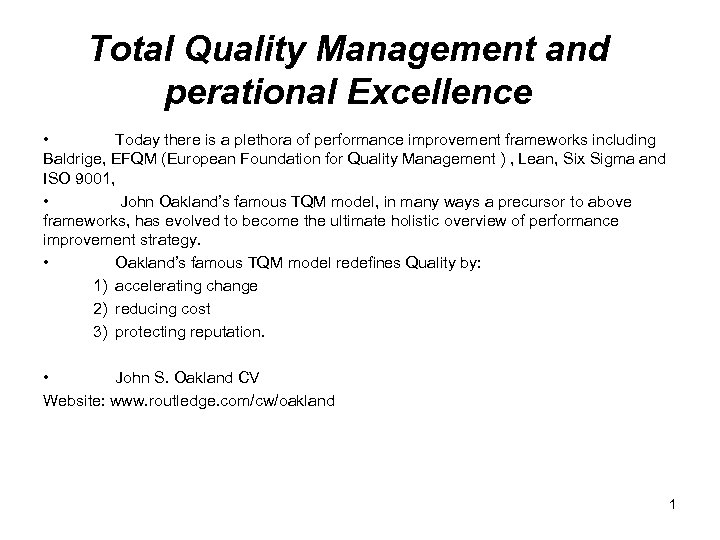 Total Quality Management and perational Excellence

• Today there is a plethora of performance improvement frameworks including Baldrige, EFQM (European Foundation for Quality Management ) , Lean, Six Sigma and ISO 9001,

• John Oakland's famous TQM model, in many ways a precursor to above frameworks, has evolved to become the ultimate holistic overview of performance improvement strategy.

• Oakland's famous TQM model redefines Quality by:

1) accelerating change
2) reducing cost
3) protecting reputation.

• John S. Oakland CV

Website: www.routledge.com/cw/oakland

1